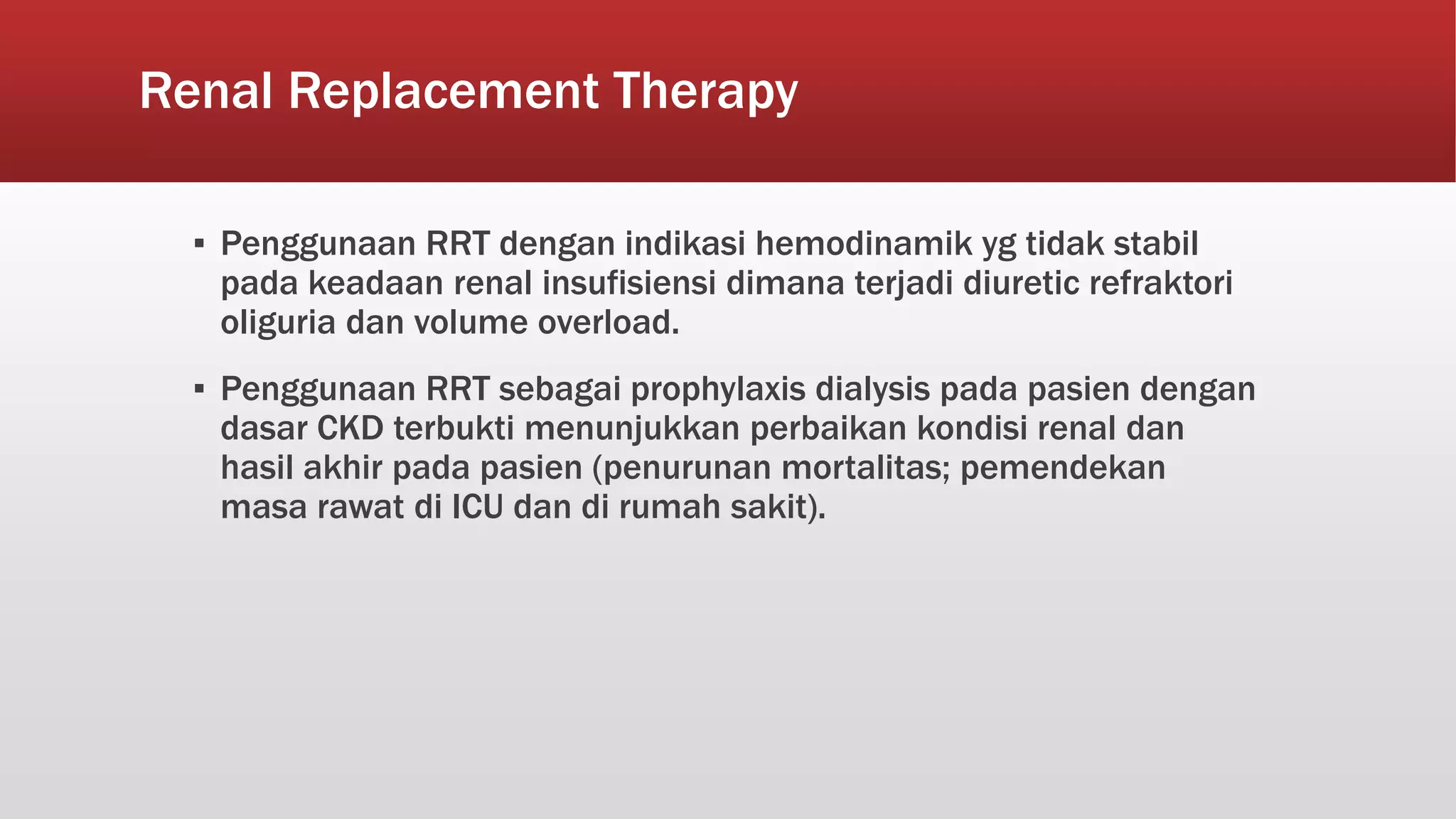 Renal Replacement Therapy

▪ Penggunaan RRT dengan indikasi hemodinamik yg tidak stabil pada keadaan renal insufisiensi dimana terjadi diuretic refraktori oliguria dan volume overload.

▪ Penggunaan RRT sebagai prophylaxis dialysis pada pasien dengan dasar CKD terbukti menunjukkan perbaikan kondisi renal dan hasil akhir pada pasien (penurunan mortalitas; pemendekan masa rawat di ICU dan di rumah sakit).